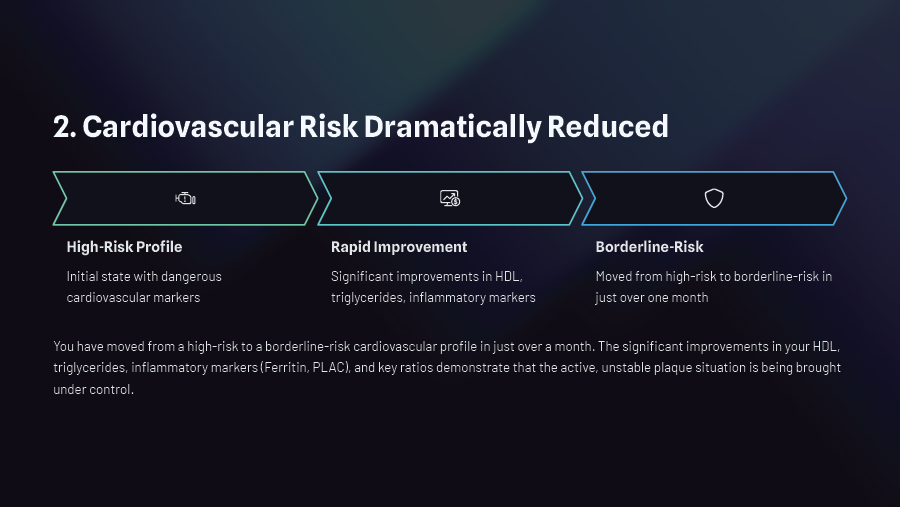 2. Cardiovascular Risk Dramatically Reduced

High-Risk Profile

Initial state with dangerous cardiovascular markers

Rapid Improvement

Significant improvements in HDL, triglycerides, inflammatory markers

Borderline-Risk

Moved from high-risk to borderline-risk in just over one month

You have moved from a high-risk to a borderline-risk cardiovascular profile in just over a month. The significant improvements in your HDL, triglycerides, inflammatory markers (Ferritin, PLAC), and key ratios demonstrate that the active, unstable plaque situation is being brought under control.